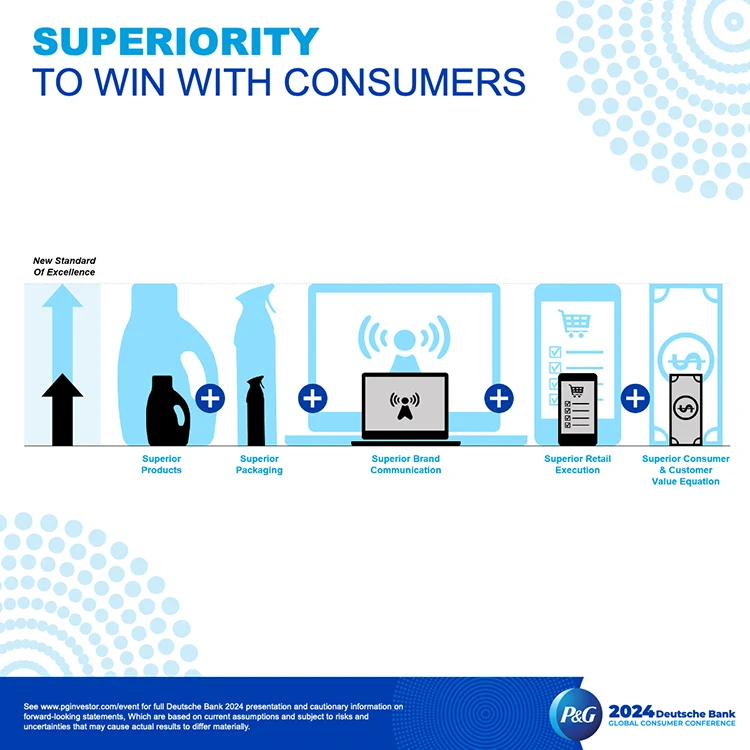 SUPERIORITY
TO WIN WITH CONSUMERS

New Standard Of Excellence

Superior Products

Superior Packaging

Superior Brand Communication

Superior Retail Execution

Superior Consumer & Customer Value Equation

See www.pginvestor.com/event for full Deutsche Bank 2024 presentation and cautionary information on forward-looking statements, Which are based on current assumptions and subject to risks and uncertainties that may cause actual results to differ materially.

P&G

2024 Deutsche Bank
GLOBAL CONSUMER CONFERENCE